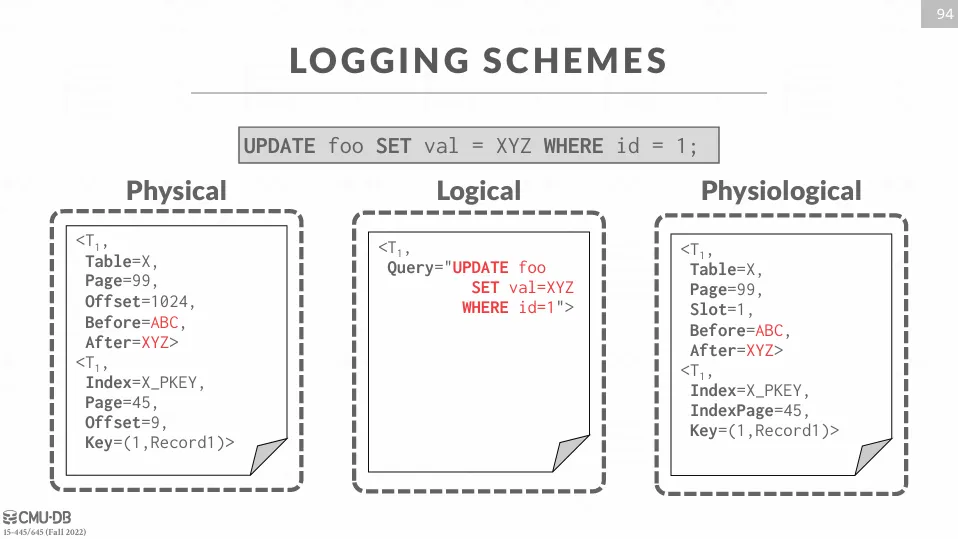 94

LOGGING SCHEMES

UPDATE foo SET val = XYZ WHERE id = 1;

Physical

<$T_1$,
Table=X,
Page=99,
Offset=1024,
Before=ABC,
After=XYZ>
<$T_1$,
Index=X_PKEY,
Page=45,
Offset=9,
Key=(1,Record1)>

Logical

<$T_1$,
Query="UPDATE foo
SET val=XYZ
WHERE id=1">

Physiological

<$T_1$,
Table=X,
Page=99,
Slot=1,
Before=ABC,
After=XYZ>
<$T_1$,
Index=X_PKEY,
IndexPage=45,
Key=(1,Record1)>

CMU·DB
15-445/645 (Fall 2022)